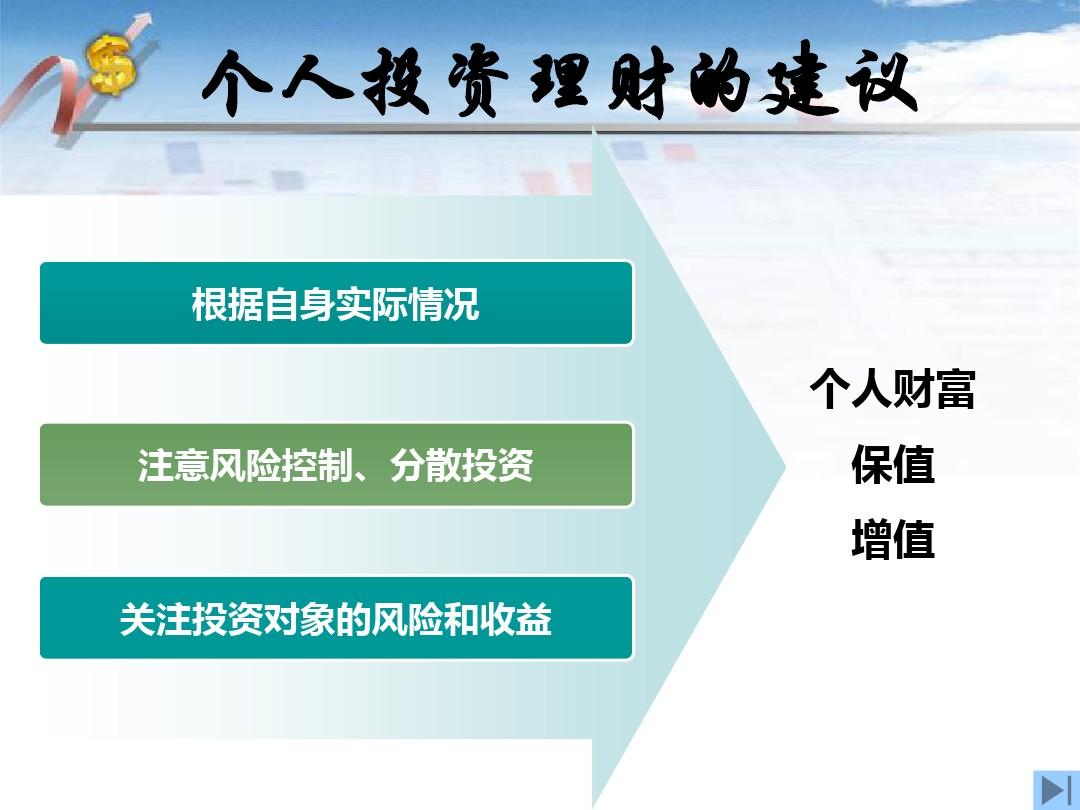 个人投资理财的建议

根据自身实际情况

注意风险控制、分散投资

关注投资对象的风险和收益

个人财富
保值
增值